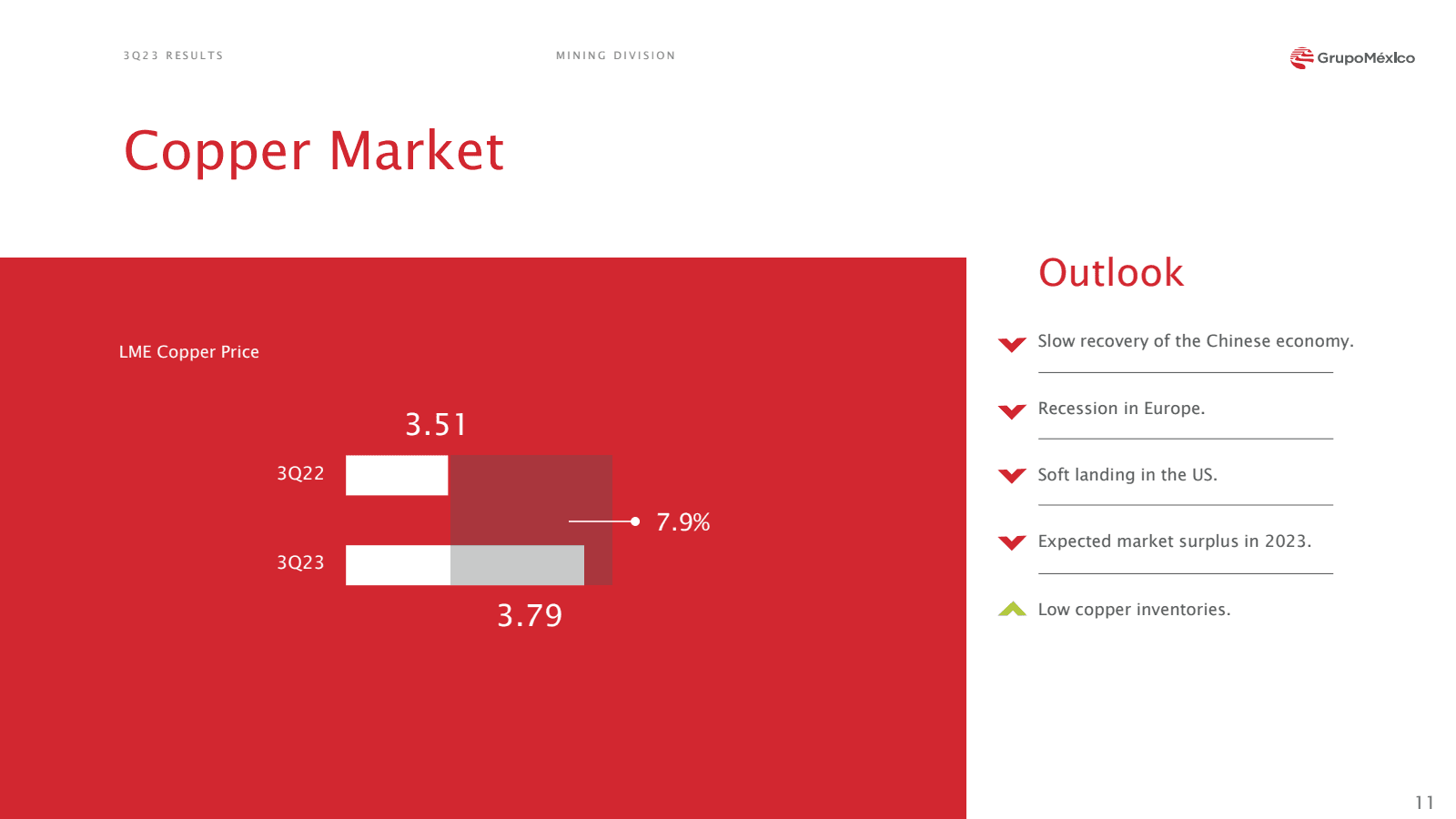 3Q23 RESULTS

MINING DIVISION

GrupoMéxico

Copper Market

LME Copper Price

3.51

3Q22

7.9%

3Q23

3.79

Outlook

Slow recovery of the Chinese economy.

Recession in Europe.

Soft landing in the US.

Expected market surplus in 2023.

Low copper inventories.

11